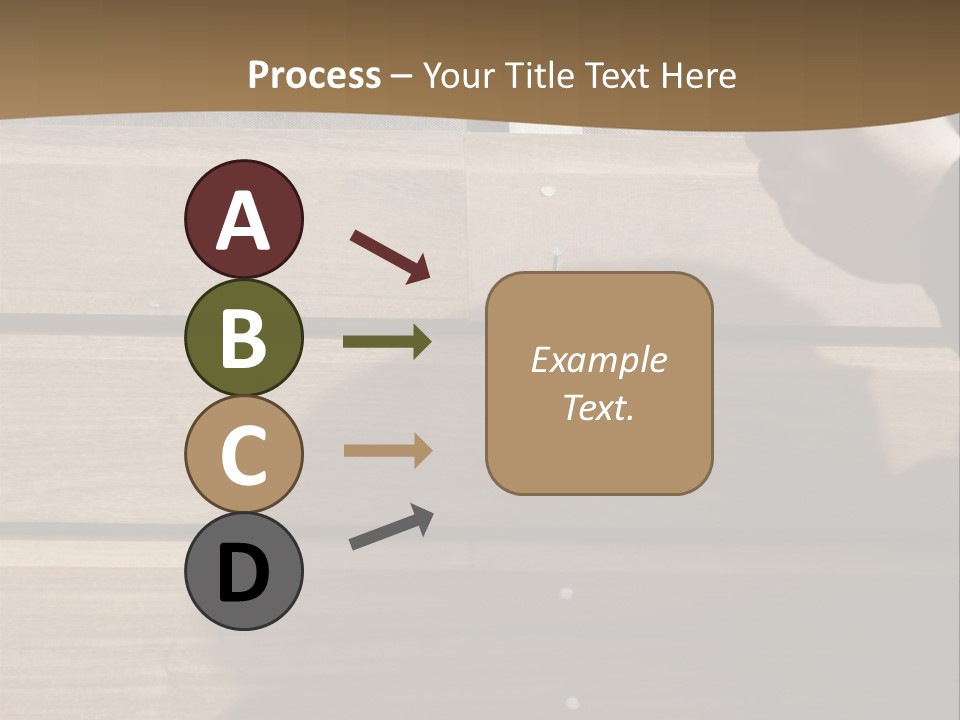 Process – Your Title Text Here

A

B

C

D

Example Text.